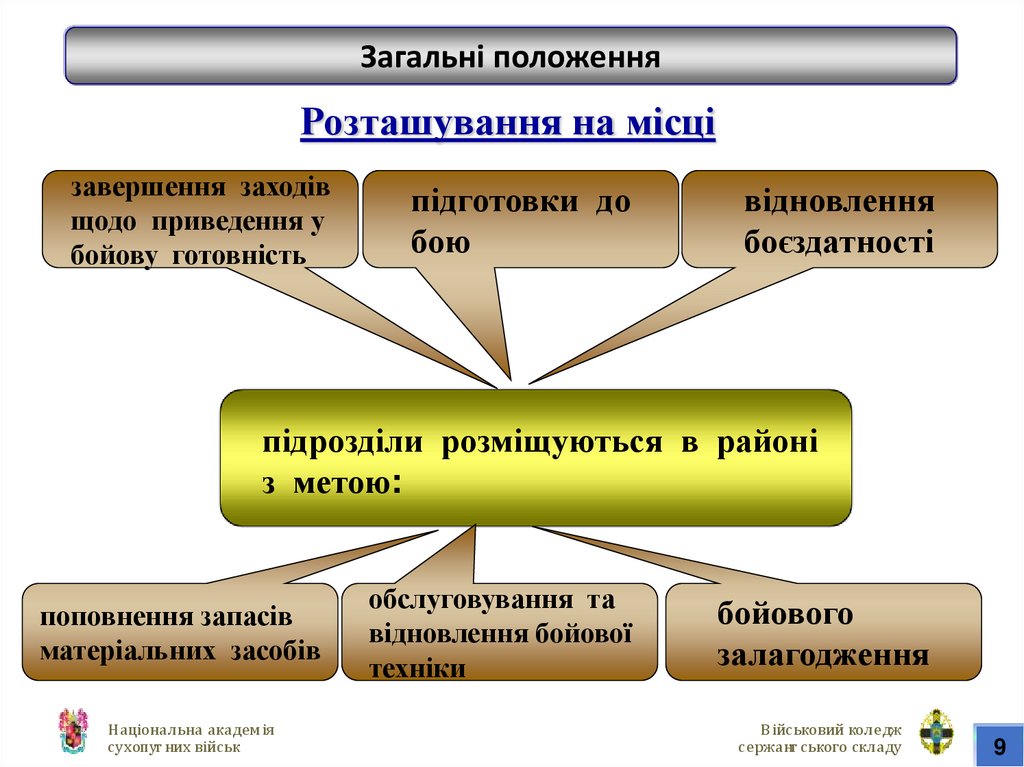 Загальні положення

Розташування на місці

завершення заходів щодо приведення у бойову готовність

підготовки до бою

відновлення боєздатності

підрозділи розміщуються в районі з метою:

поповнення запасів матеріальних засобів

обслуговування та відновлення бойової техніки

бойового залагодження

Національна академія сухопутних військ

Військовий коледж сержантського складу

9